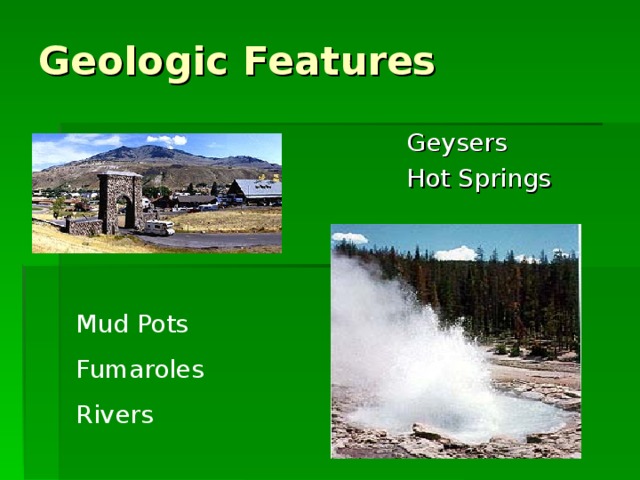 Geologic Features

Geysers

Hot Springs

Mud Pots

Fumaroles

Rivers